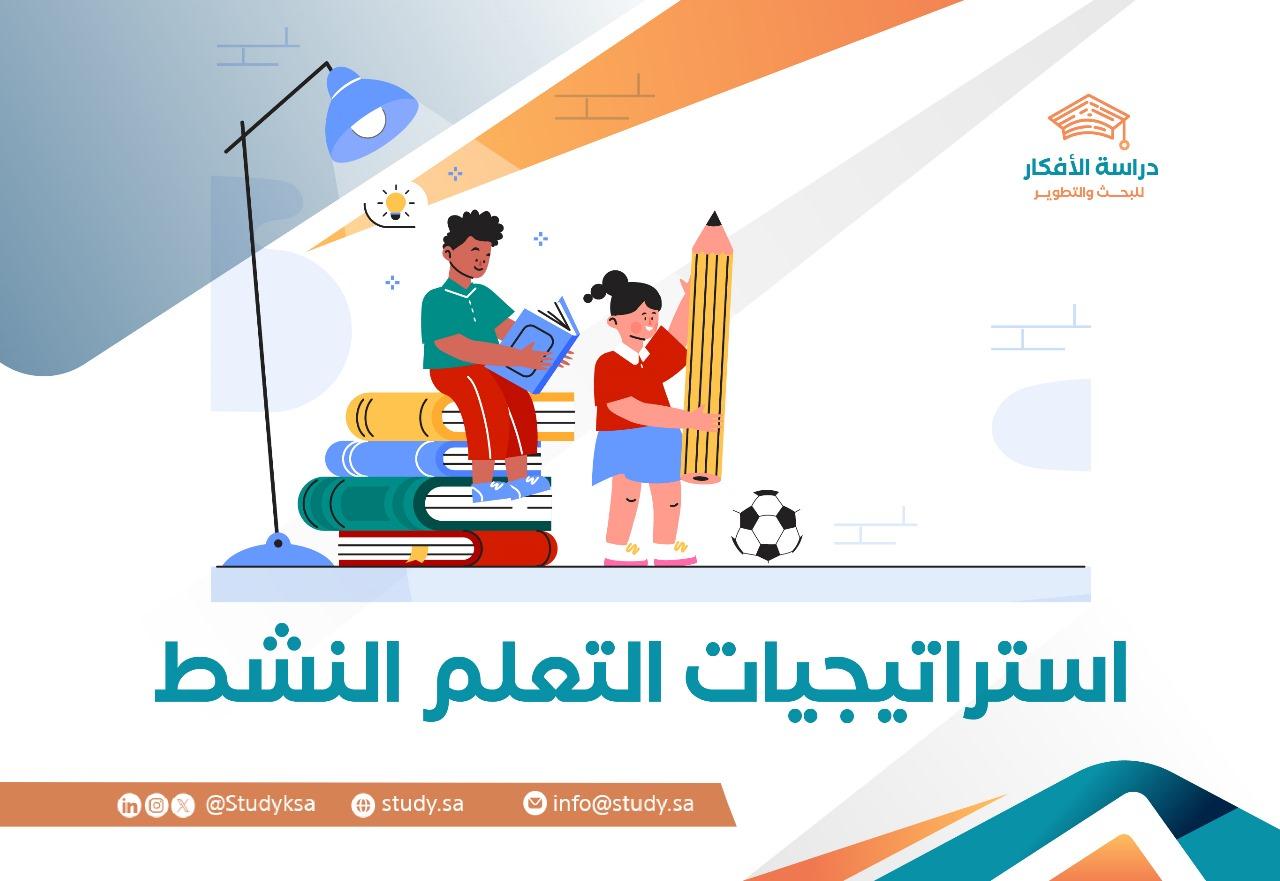 دراسة الأفكار
للبحث والتطوير

استراتيجيات التعلم النشط

@Studyksa study.sa info@study.sa